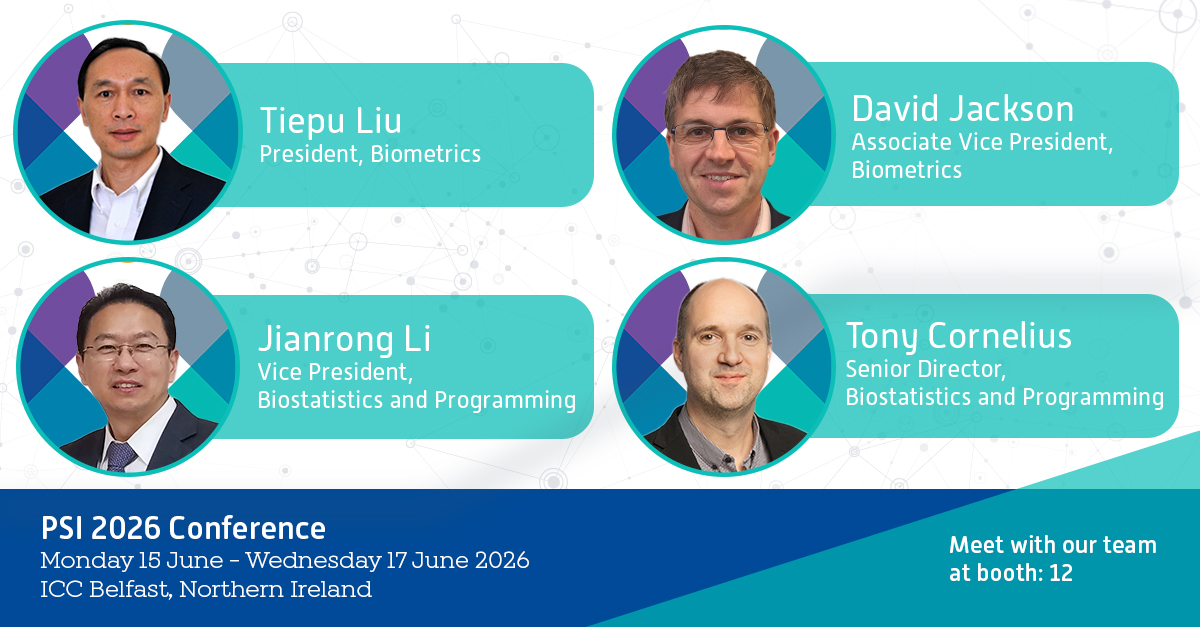 Tiepu Liu
President, Biometrics

David Jackson
Associate Vice President, Biometrics

Jianrong Li
Vice President, Biostatistics and Programming

Tony Cornelius
Senior Director, Biostatistics and Programming

PSI 2026 Conference
Monday 15 June - Wednesday 17 June 2026
ICC Belfast, Northern Ireland

Meet with our team at booth: 12